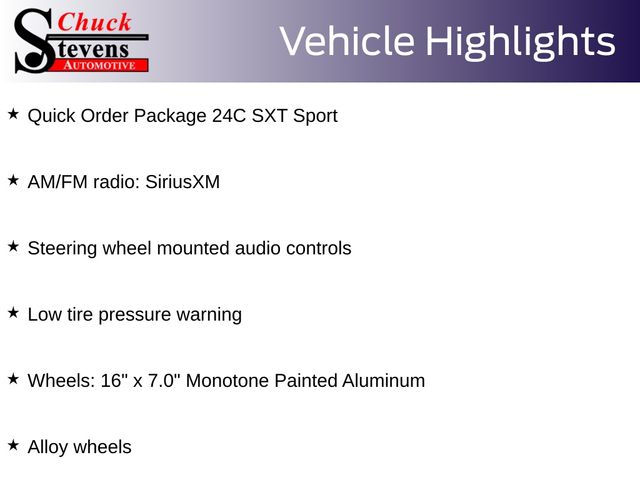 Chuck
Stevens
AUTOMOTIVE

Vehicle Highlights

★ Quick Order Package 24C SXT Sport

★ AM/FM radio: SiriusXM

★ Steering wheel mounted audio controls

★ Low tire pressure warning

★ Wheels: 16" x 7.0" Monotone Painted Aluminum

★ Alloy wheels